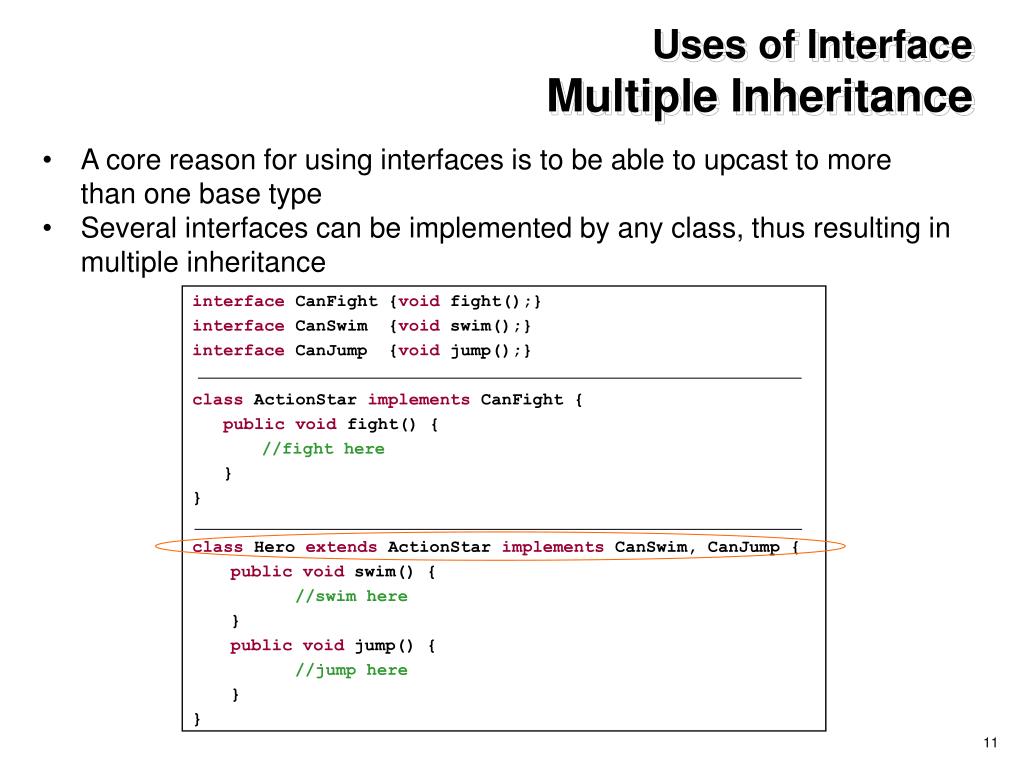 Uses of Interface
Multiple Inheritance

• A core reason for using interfaces is to be able to upcast to more than one base type
• Several interfaces can be implemented by any class, thus resulting in multiple inheritance

interface CanFight {void fight();}
interface CanSwim  {void swim();}
interface CanJump  {void jump();}

class ActionStar implements CanFight {
  public void fight() {
     //fight here
  }
}

class Hero extends ActionStar implements CanSwim, CanJump {
   public void swim() {
        //swim here
   }
   public void jump() {
        //jump here
   }
}

11